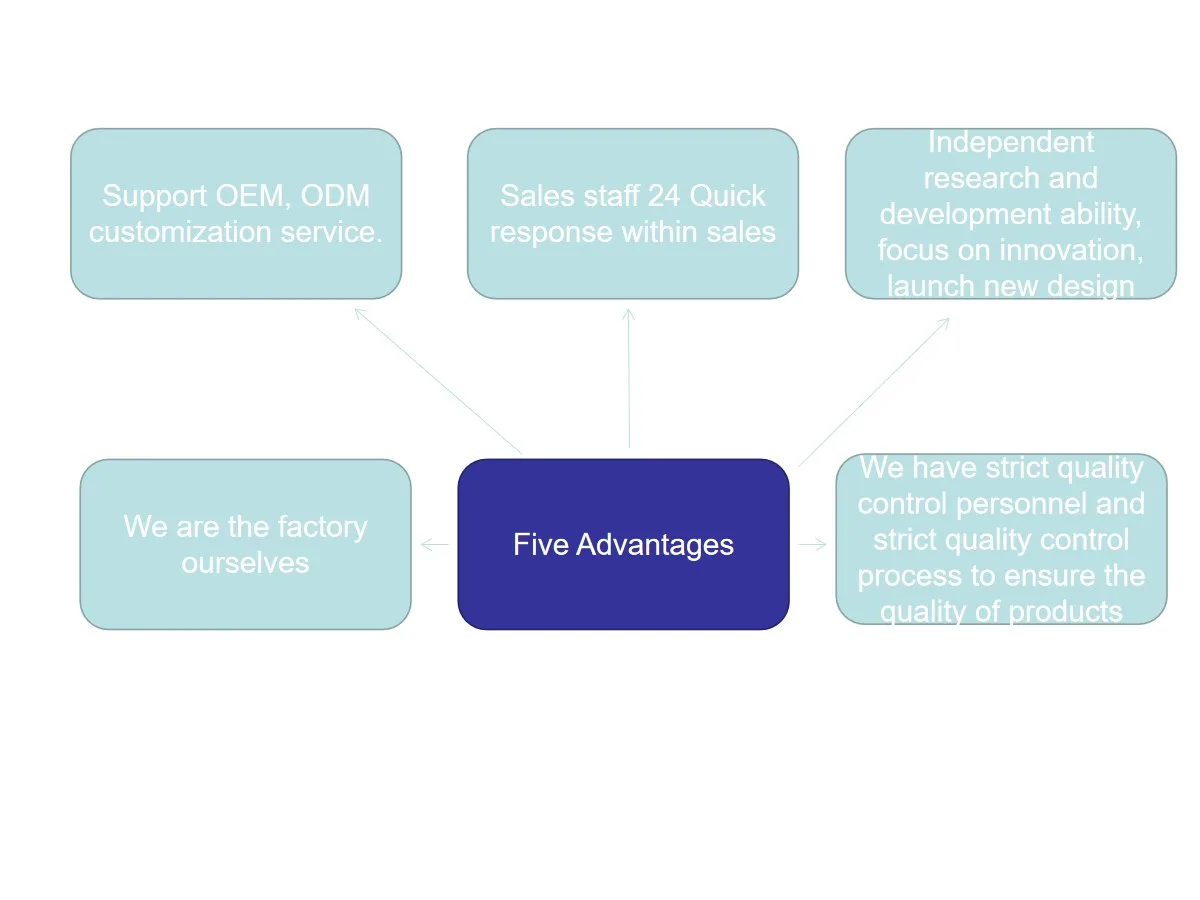 Support OEM, ODM customization service.

Sales staff 24 Quick response within sales

Independent research and development ability, focus on innovation, launch new design

We are the factory ourselves

Five Advantages

We have strict quality control personnel and strict quality control process to ensure the quality of products